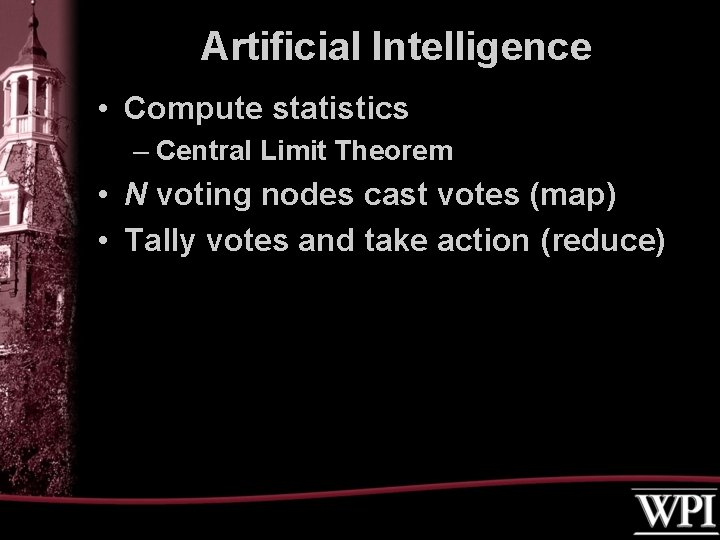 Artificial Intelligence

• Compute statistics
– Central Limit Theorem
• $N$ voting nodes cast votes (map)
• Tally votes and take action (reduce)

WPI